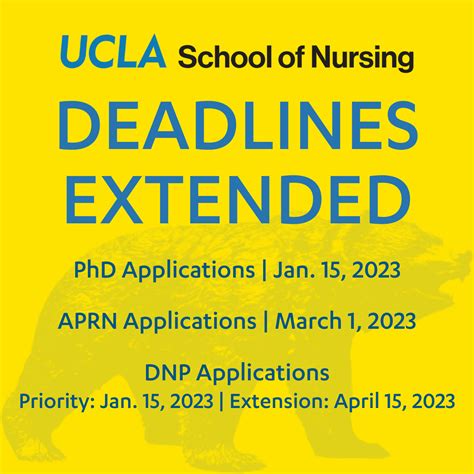 UCLA School of Nursing

DEADLINES EXTENDED

PhD Applications | Jan. 15, 2023

APRN Applications | March 1, 2023

DNP Applications
Priority: Jan. 15, 2023 | Extension: April 15, 2023